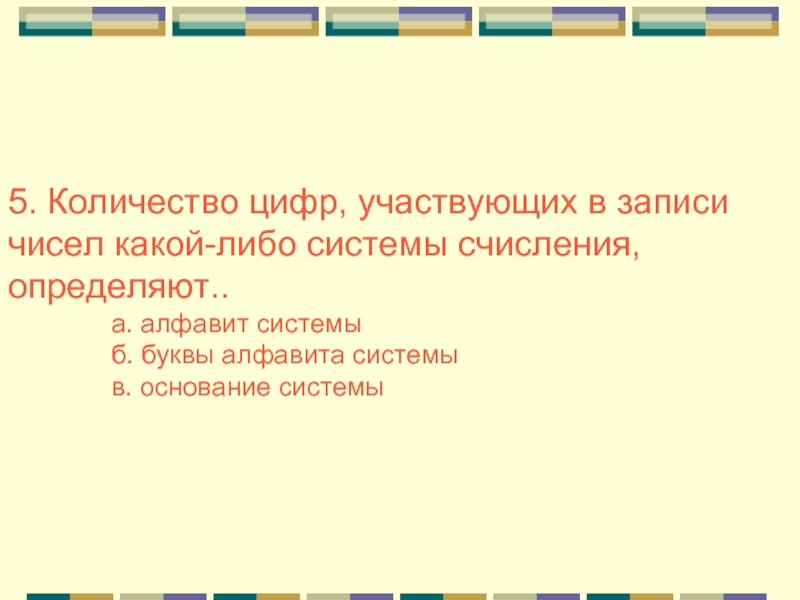 5. Количество цифр, участвующих в записи чисел какой-либо системы счисления, определяют..

а. алфавит системы
б. буквы алфавита системы
в. основание системы